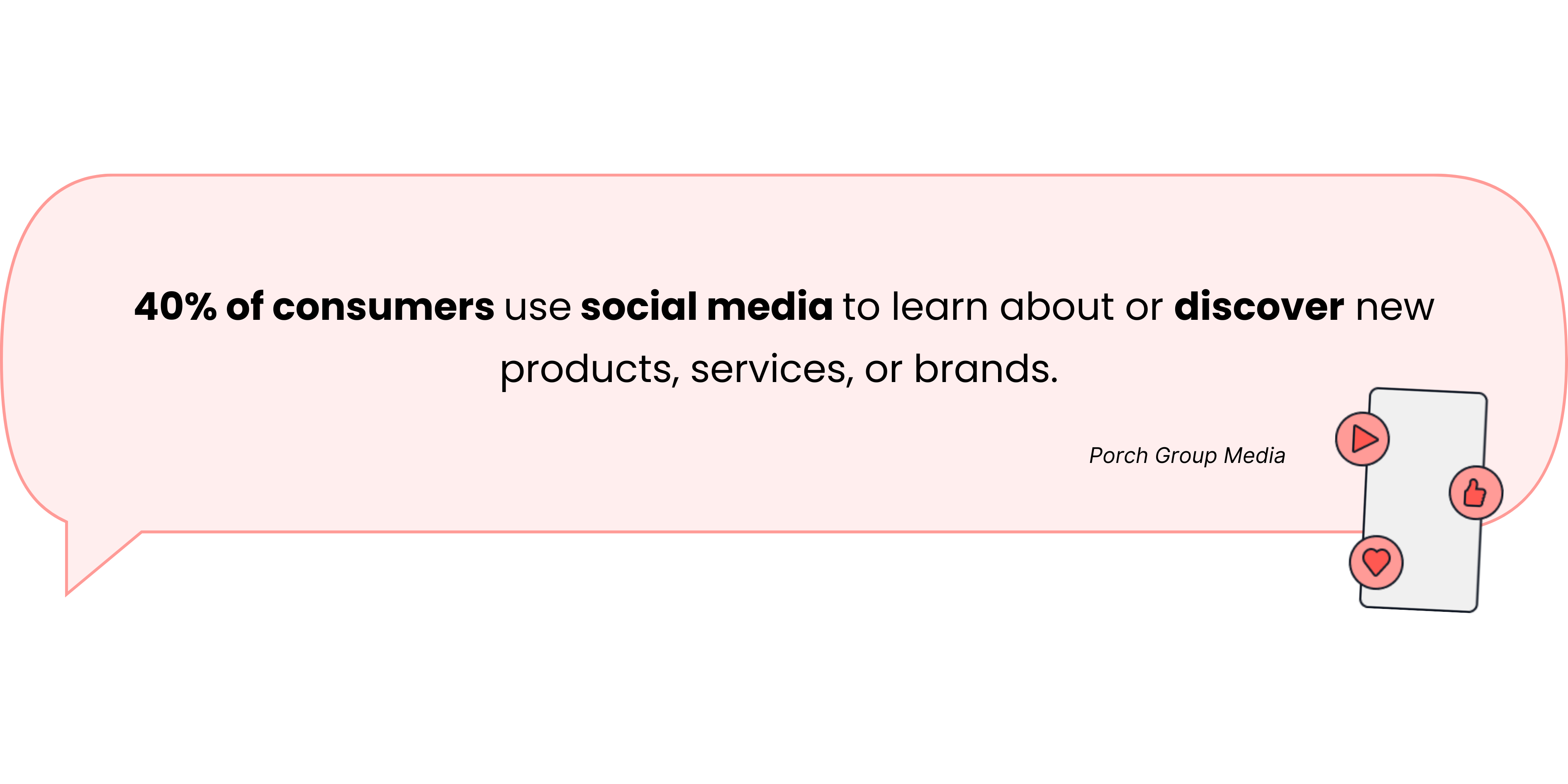 40% of consumers use social media to learn about or discover new products, services, or brands.

Porch Group Media